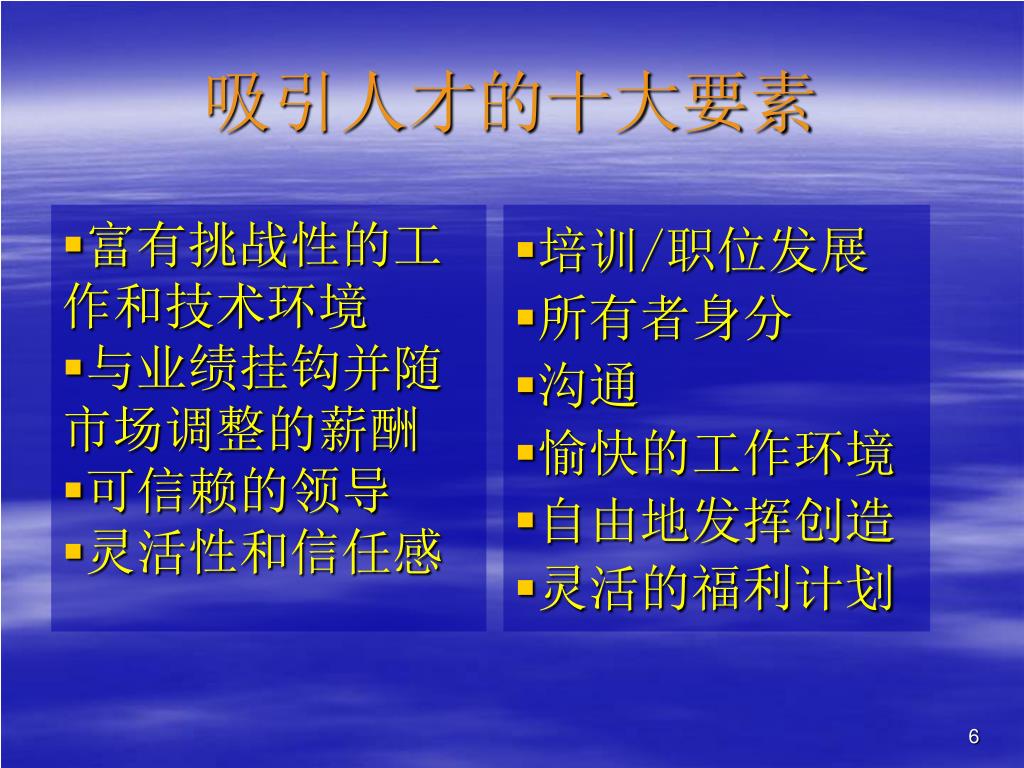 吸引人才的十大要素

▪富有挑战性的工作和技术环境
▪与业绩挂钩并随市场调整的薪酬
▪可信赖的领导
▪灵活性和信任感

▪培训/职位发展
▪所有者身分
▪沟通
▪愉快的工作环境
▪自由地发挥创造
▪灵活的福利计划

6